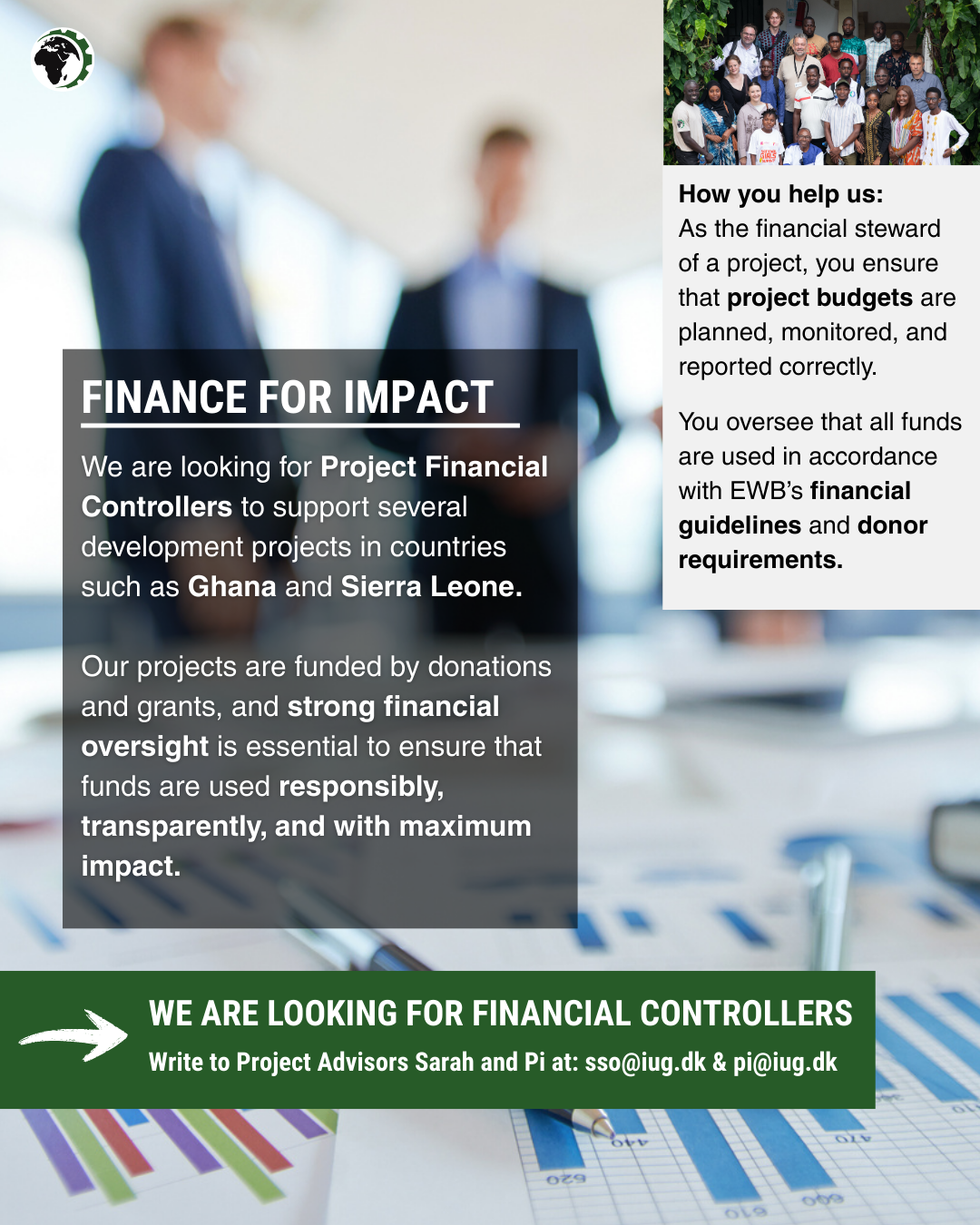 FINANCE FOR IMPACT

We are looking for Project Financial Controllers to support several development projects in countries such as Ghana and Sierra Leone.

Our projects are funded by donations and grants, and strong financial oversight is essential to ensure that funds are used responsibly, transparently, and with maximum impact.

How you help us:
As the financial steward of a project, you ensure that project budgets are planned, monitored, and reported correctly.

You oversee that all funds are used in accordance with EWB's financial guidelines and donor requirements.

WE ARE LOOKING FOR FINANCIAL CONTROLLERS
Write to Project Advisors Sarah and Pi at: sso@iug.dk & pi@iug.dk